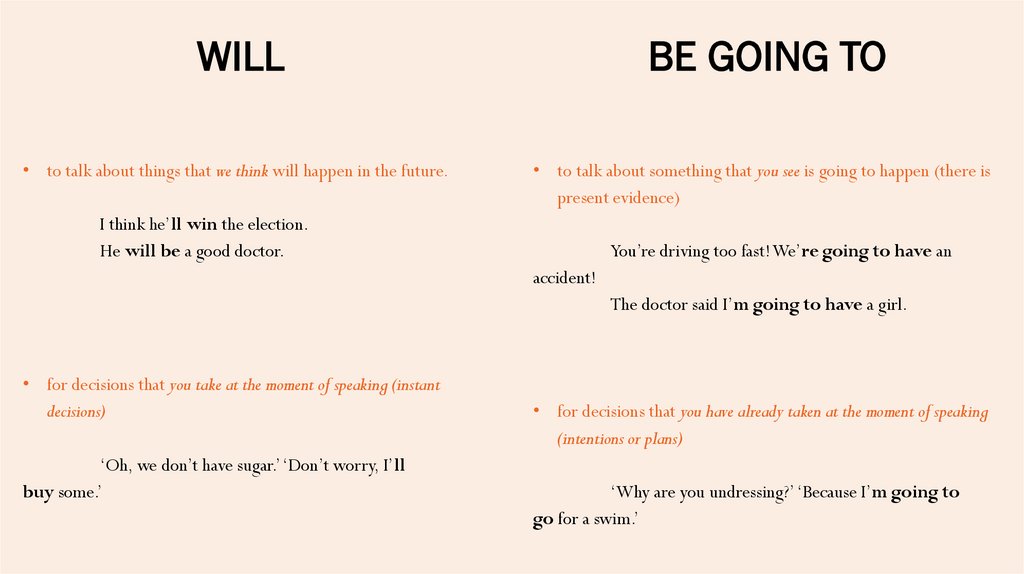 WILL

• to talk about things that we think will happen in the future.

I think he'll win the election.
He will be a good doctor.

• for decisions that you take at the moment of speaking (instant decisions)

'Oh, we don't have sugar.' 'Don't worry, I'll buy some.'

BE GOING TO

• to talk about something that you see is going to happen (there is present evidence)

You're driving too fast! We're going to have an accident!
The doctor said I'm going to have a girl.

• for decisions that you have already taken at the moment of speaking (intentions or plans)

'Why are you undressing?' 'Because I'm going to go for a swim.'